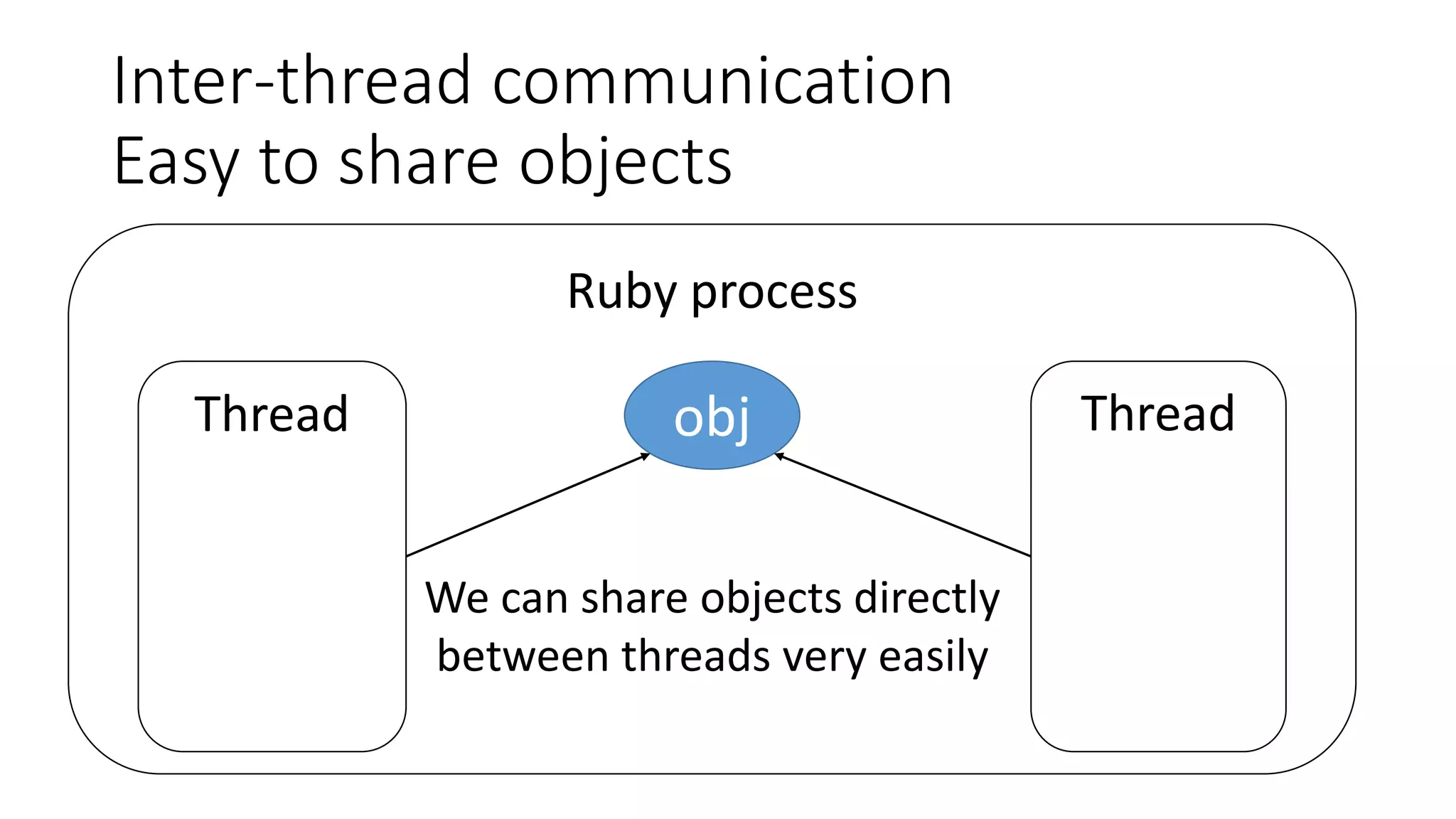 Inter-thread communication
Easy to share objects

Ruby process

Thread

obj

Thread

We can share objects directly between threads very easily